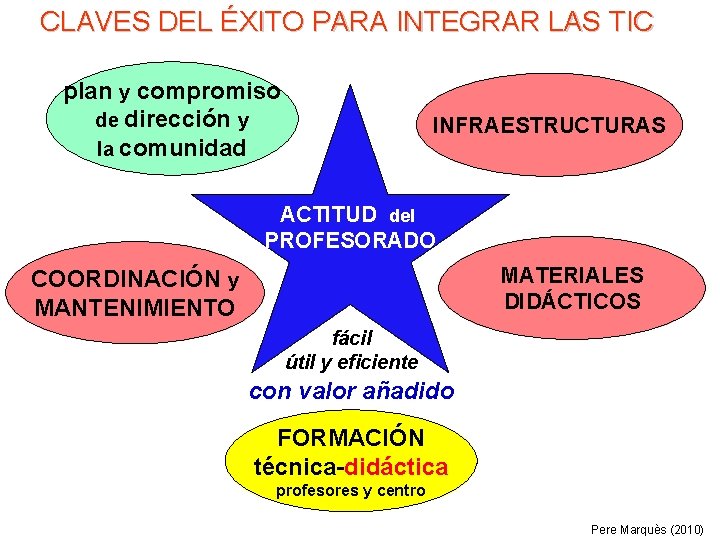 CLAVES DEL ÉXITO PARA INTEGRAR LAS TIC

plan y compromiso de dirección y la comunidad

INFRAESTRUCTURAS

ACTITUD del PROFESORADO

COORDINACIÓN y MANTENIMIENTO

MATERIALES DIDÁCTICOS

fácil
útil y eficiente
con valor añadido

FORMACIÓN
técnica-didáctica
profesores y centro

Pere Marquès (2010)